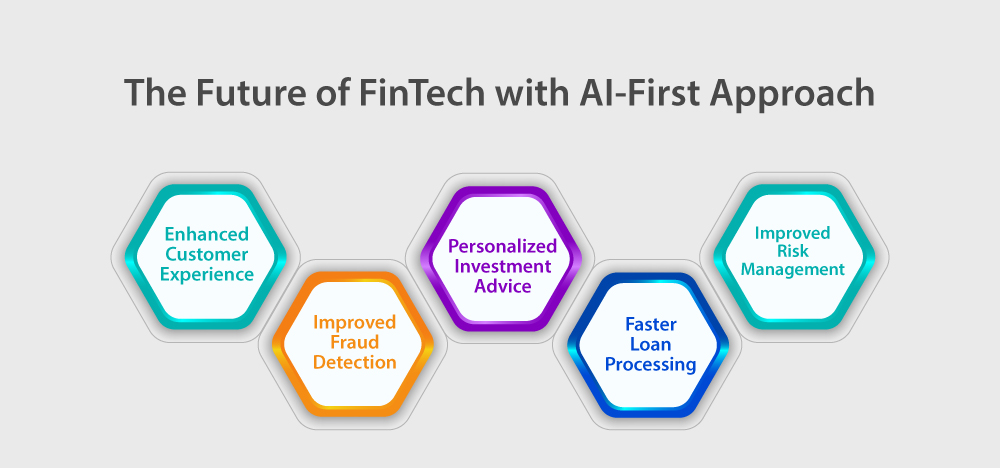 The Future of FinTech with AI-First Approach

Enhanced Customer Experience

Improved Fraud Detection

Personalized Investment Advice

Faster Loan Processing

Improved Risk Management